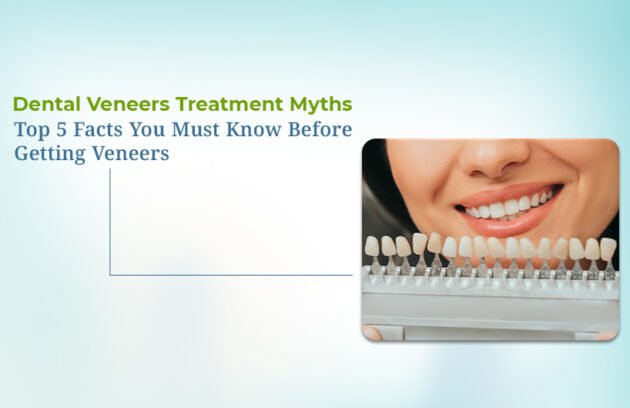 Dental Veneers Treatment Myths
Top 5 Facts You Must Know Before Getting Veneers